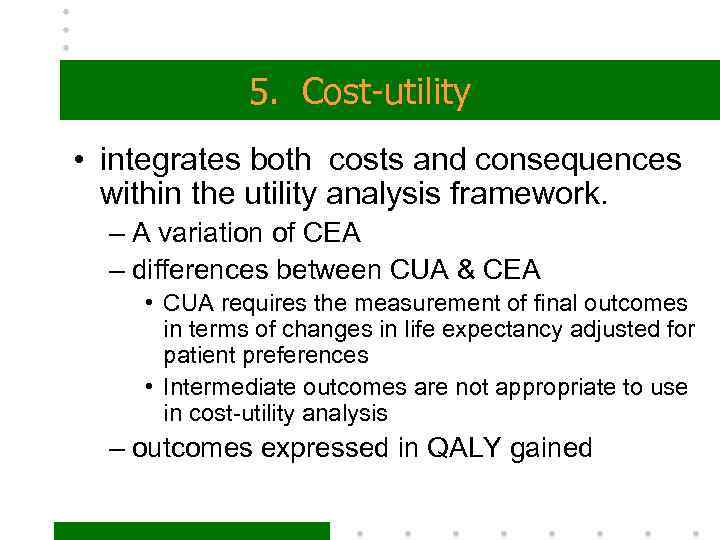 5. Cost-utility

• integrates both costs and consequences within the utility analysis framework.
– A variation of CEA
– differences between CUA & CEA
• CUA requires the measurement of final outcomes in terms of changes in life expectancy adjusted for patient preferences
• Intermediate outcomes are not appropriate to use in cost-utility analysis
– outcomes expressed in QALY gained